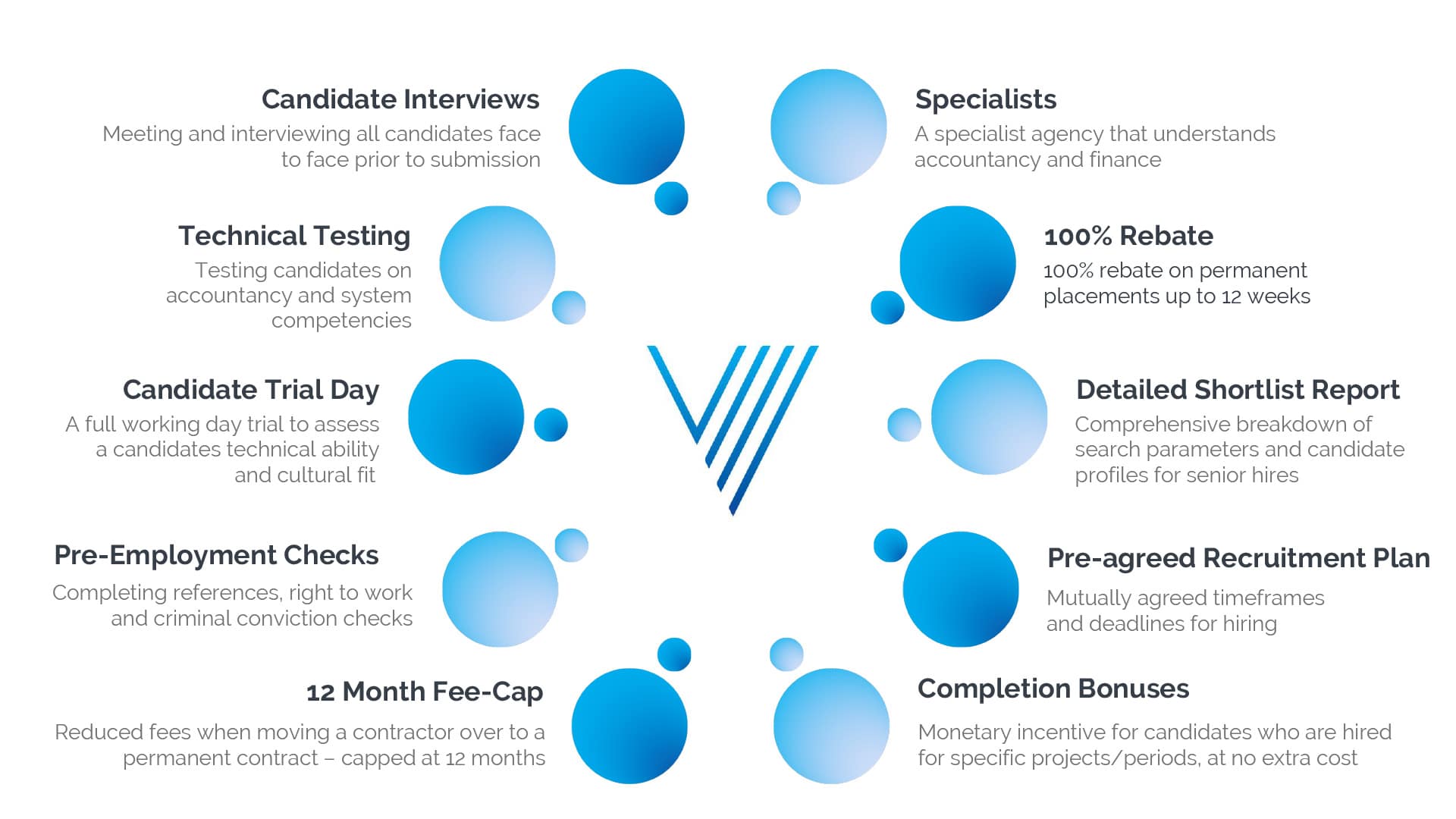 Candidate Interviews
Meeting and interviewing all candidates face to face prior to submission

Technical Testing
Testing candidates on accountancy and system competencies

Candidate Trial Day
A full working day trial to assess a candidates technical ability and cultural fit

Pre-Employment Checks
Completing references, right to work and criminal conviction checks

12 Month Fee-Cap
Reduced fees when moving a contractor over to a permanent contract – capped at 12 months

Specialists
A specialist agency that understands accountancy and finance

100% Rebate
100% rebate on permanent placements up to 12 weeks

Detailed Shortlist Report
Comprehensive breakdown of search parameters and candidate profiles for senior hires

Pre-agreed Recruitment Plan
Mutually agreed timeframes and deadlines for hiring

Completion Bonuses
Monetary incentive for candidates who are hired for specific projects/periods, at no extra cost